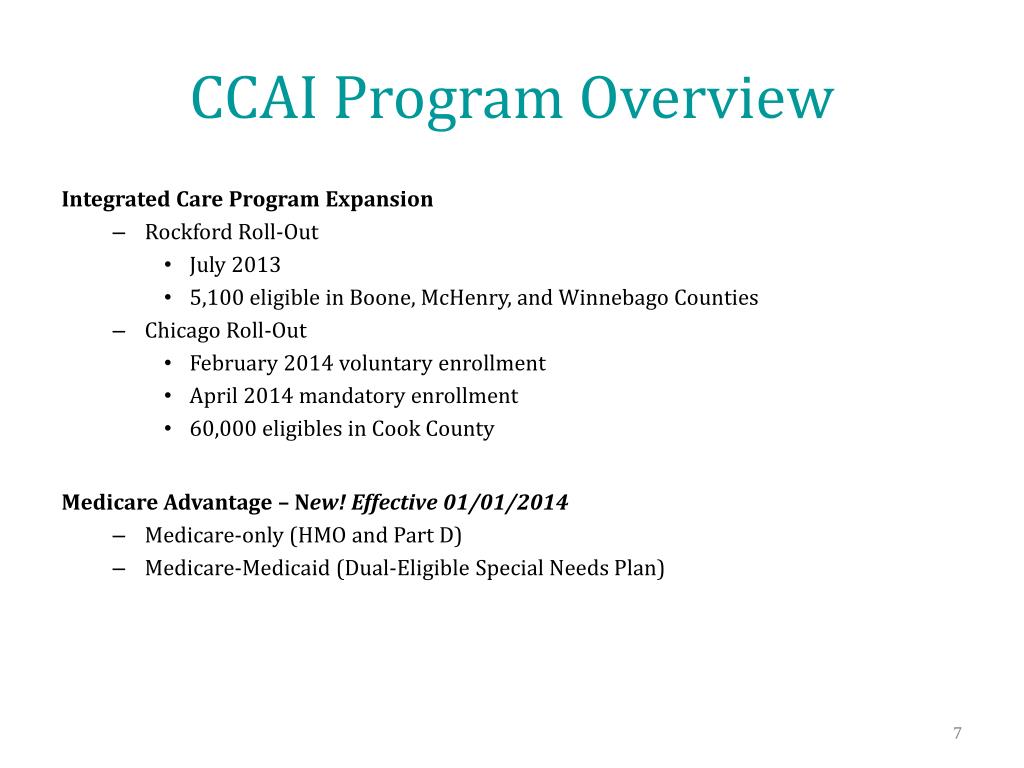 CCAI Program Overview

Integrated Care Program Expansion

– Rockford Roll-Out
  • July 2013
  • 5,100 eligible in Boone, McHenry, and Winnebago Counties
– Chicago Roll-Out
  • February 2014 voluntary enrollment
  • April 2014 mandatory enrollment
  • 60,000 eligibles in Cook County

Medicare Advantage – New! Effective 01/01/2014

– Medicare-only (HMO and Part D)
– Medicare-Medicaid (Dual-Eligible Special Needs Plan)

7